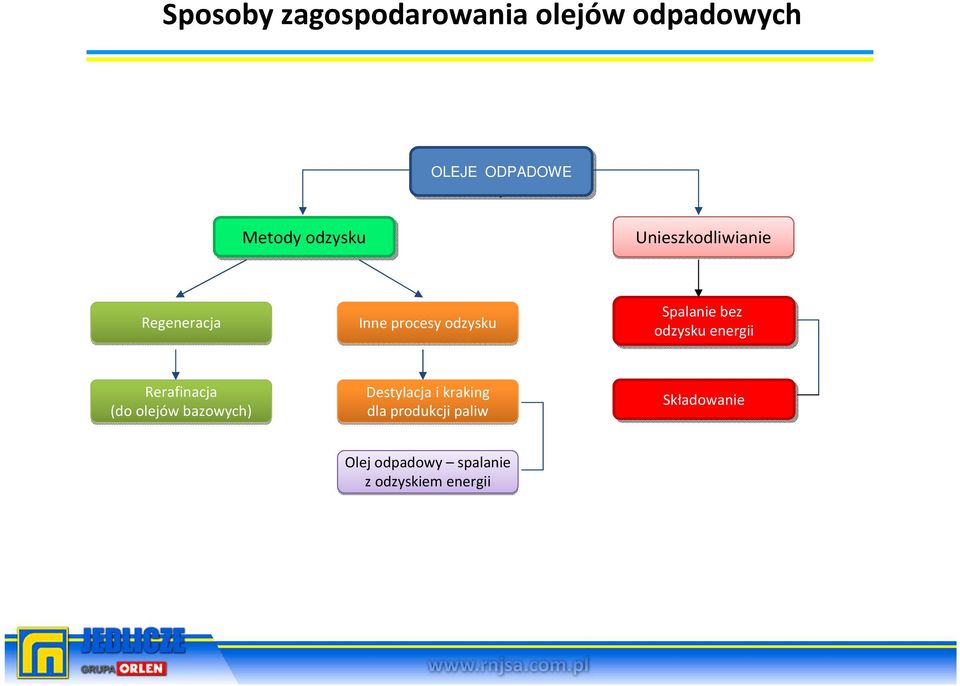 Sposoby zagospodarowania olejów odpadowych

OLEJE ODPADOWE

Metody odzysku

Unieszkodliwianie

Regeneracja

Inne procesy odzysku

Spalanie bez odzysku energii

Rerafinacja (do olejów bazowych)

Destylacja i kraking dla produkcji paliw

Składowanie

Olej odpadowy – spalanie z odzyskiem energii

JEDLICZE
GRUPA ORLEN

www.rnjsa.com.pl